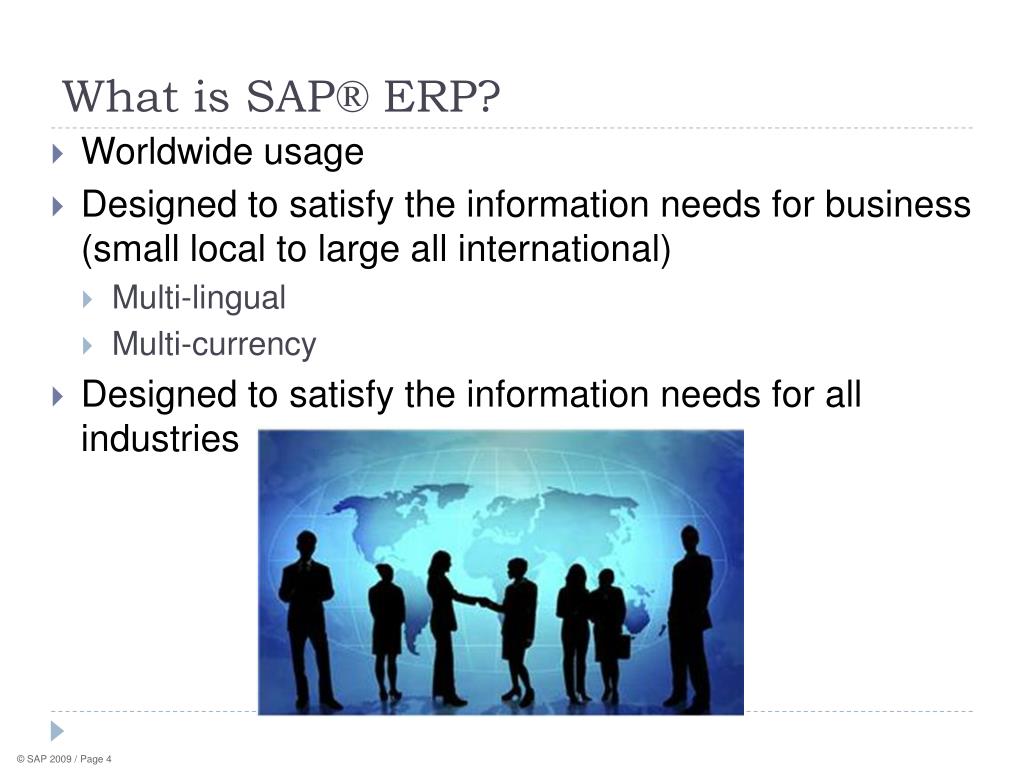 What is SAP® ERP?

Worldwide usage

Designed to satisfy the information needs for business (small local to large all international)

Multi-lingual

Multi-currency

Designed to satisfy the information needs for all industries

© SAP 2009 / Page 4